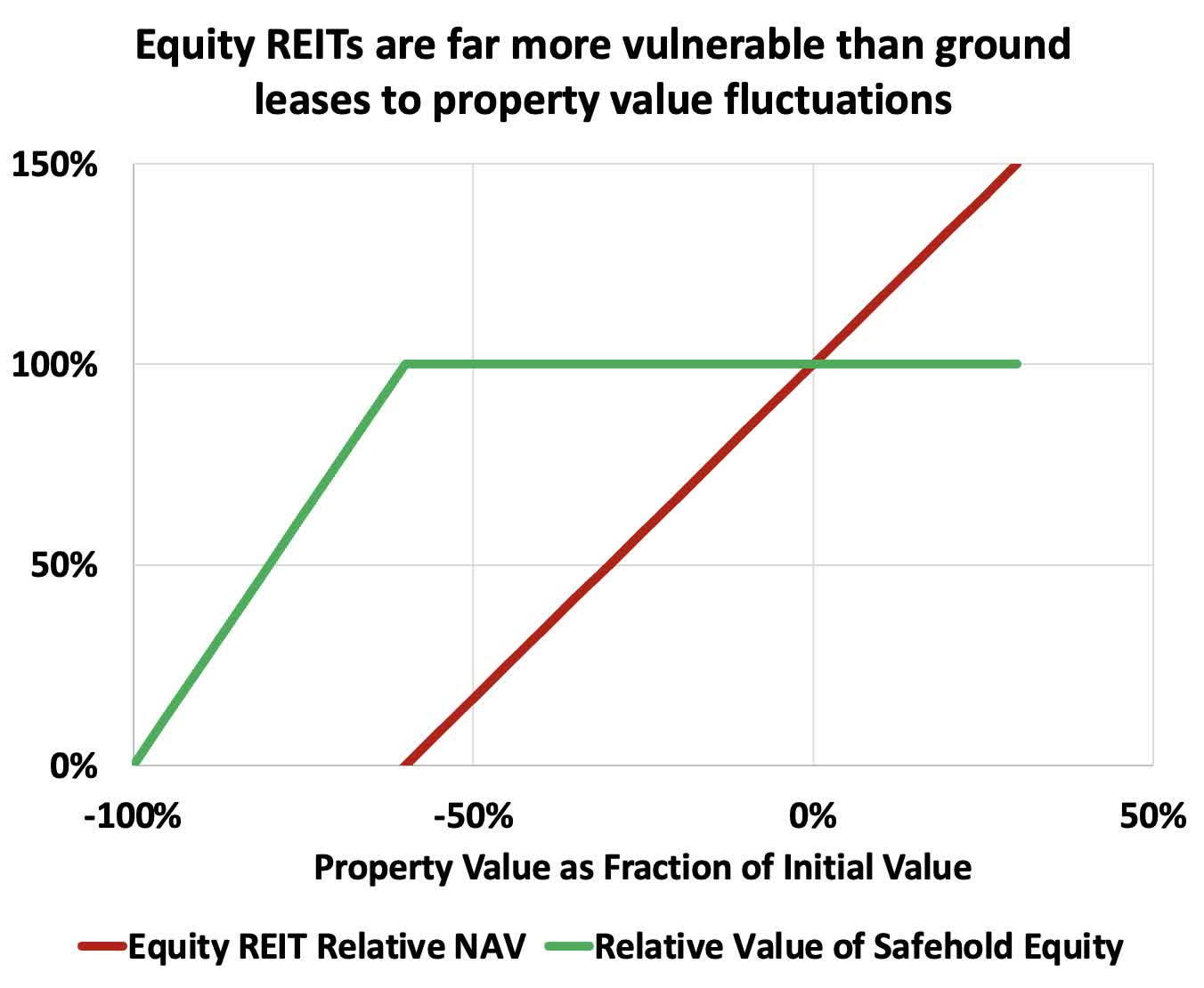 Equity REITs are far more vulnerable than ground leases to property value fluctuations

150%
100%
50%
0%

-100%
-50%
0%
50%

Property Value as Fraction of Initial Value

Equity REIT Relative NAV
Relative Value of Safehold Equity